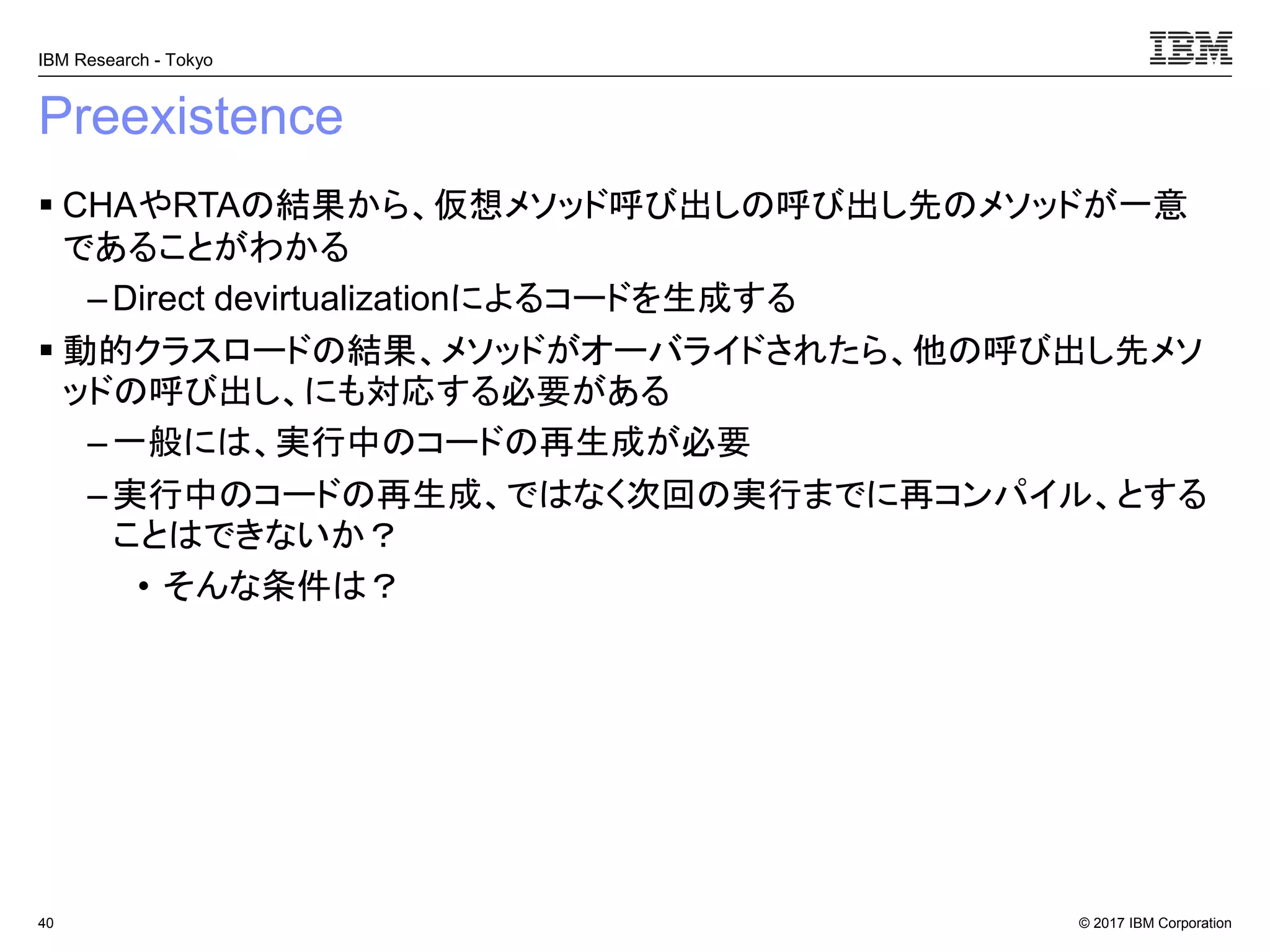 IBM Research - Tokyo

IBM

Preexistence

▪ CHAやRTAの結果から、仮想メソッド呼び出しの呼び出し先のメソッドが一意であることがわかる

– Direct devirtualizationによるコードを生成する

▪ 動的クラスロードの結果、メソッドがオーバライドされたら、他の呼び出し先メソッドの呼び出し、にも対応する必要がある

– 一般には、実行中のコードの再生成が必要

– 実行中のコードの再生成、ではなく次回の実行までに再コンパイル、とすることはできないか？

• そんな条件は？

40

© 2017 IBM Corporation